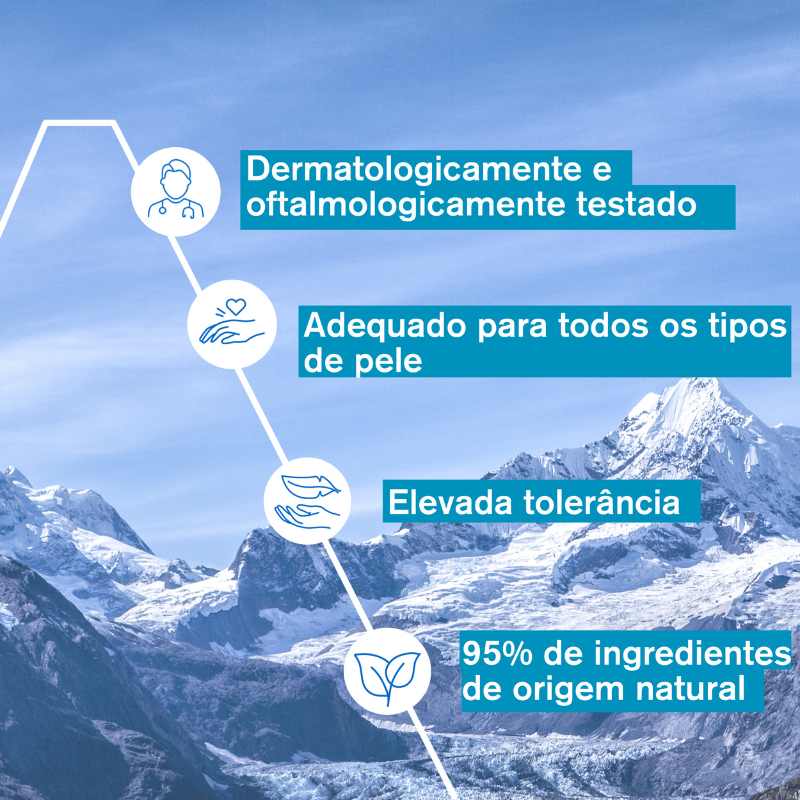 Dermatologicamente e oftalmologicamente testado

Adequado para todos os tipos de pele

Elevada tolerância

95% de ingredientes de origem natural